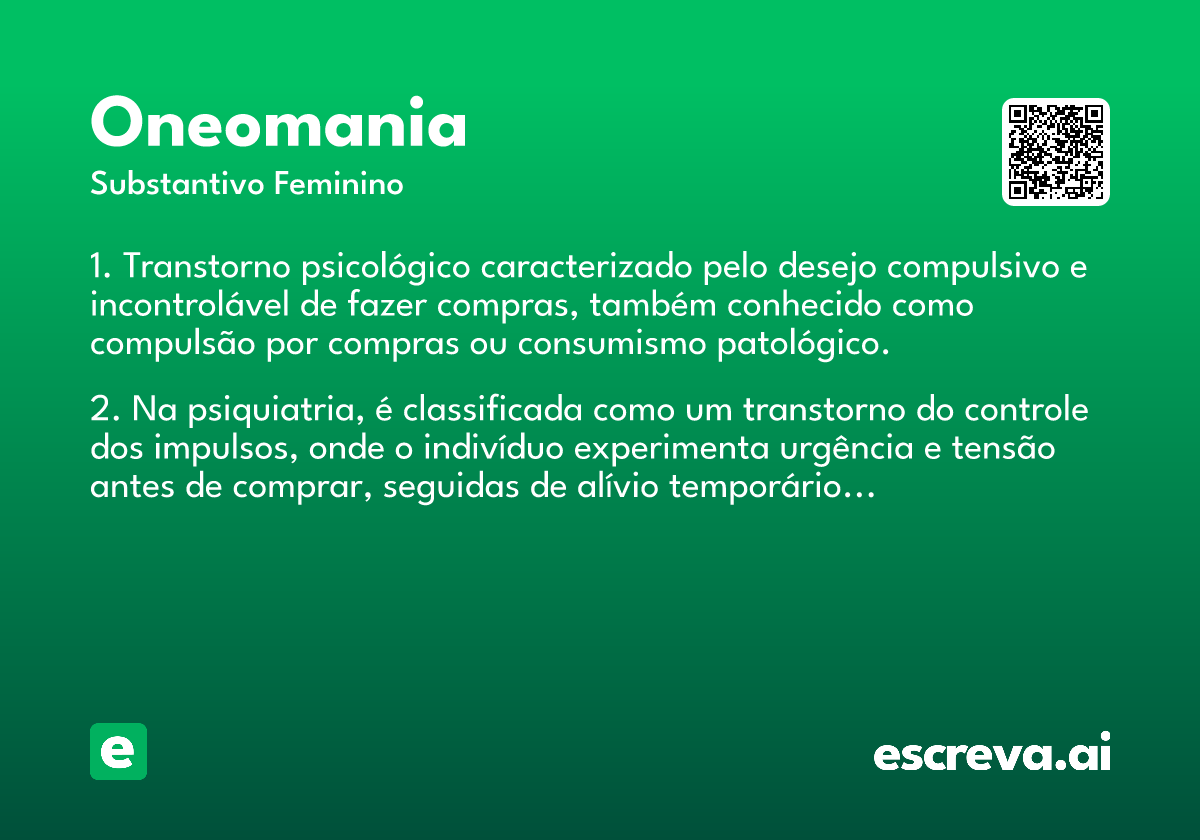 Oneomania
Substantivo Feminino

1. Transtorno psicológico caracterizado pelo desejo compulsivo e incontrolável de fazer compras, também conhecido como compulsão por compras ou consumismo patológico.

2. Na psiquiatria, é classificada como um transtorno do controle dos impulsos, onde o indivíduo experimenta urgência e tensão antes de comprar, seguidas de alívio temporário...

e

escreva.ai